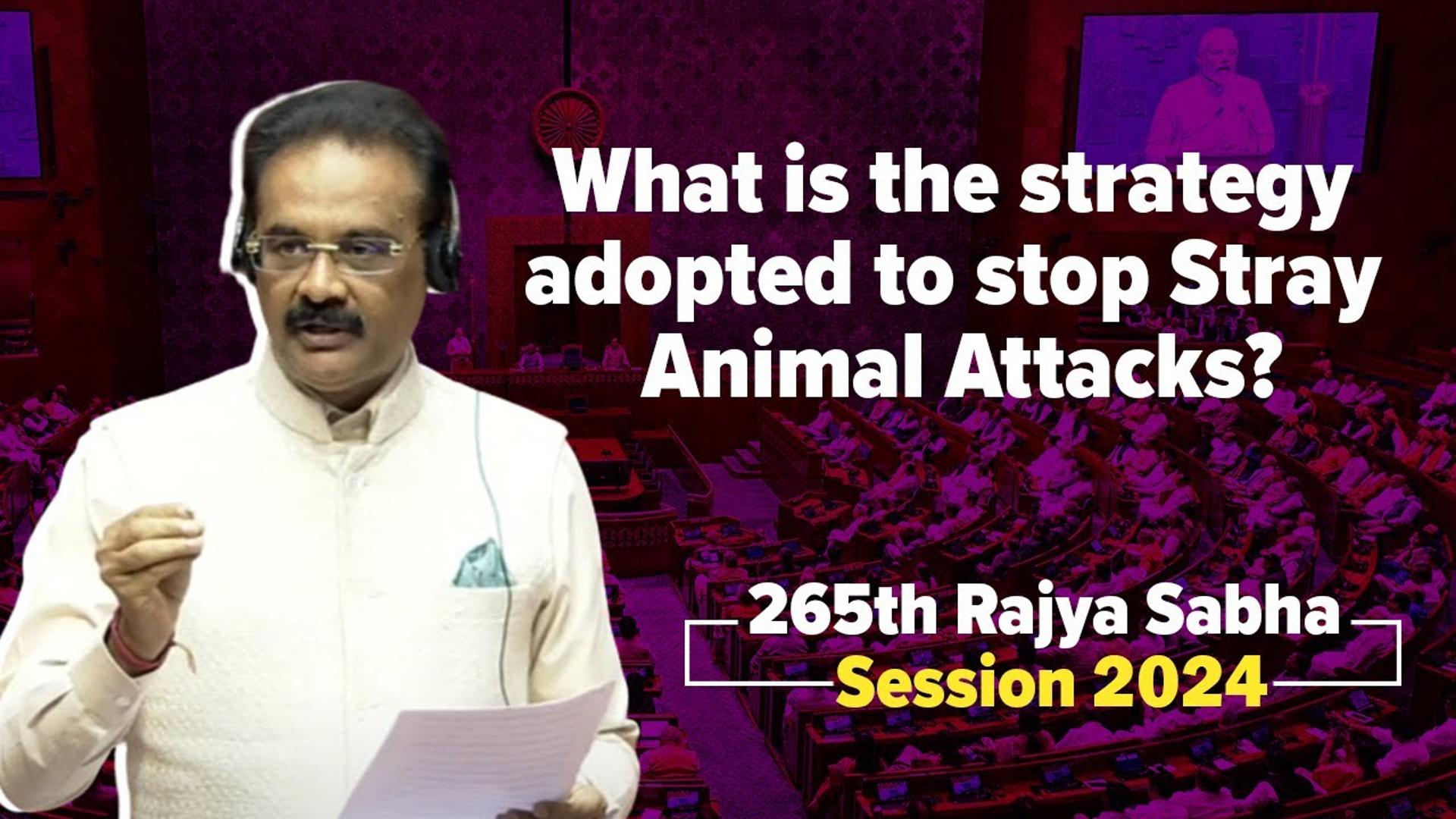 What is the strategy adopted to stop Stray Animal Attacks?

265th Rajya Sabha
Session 2024